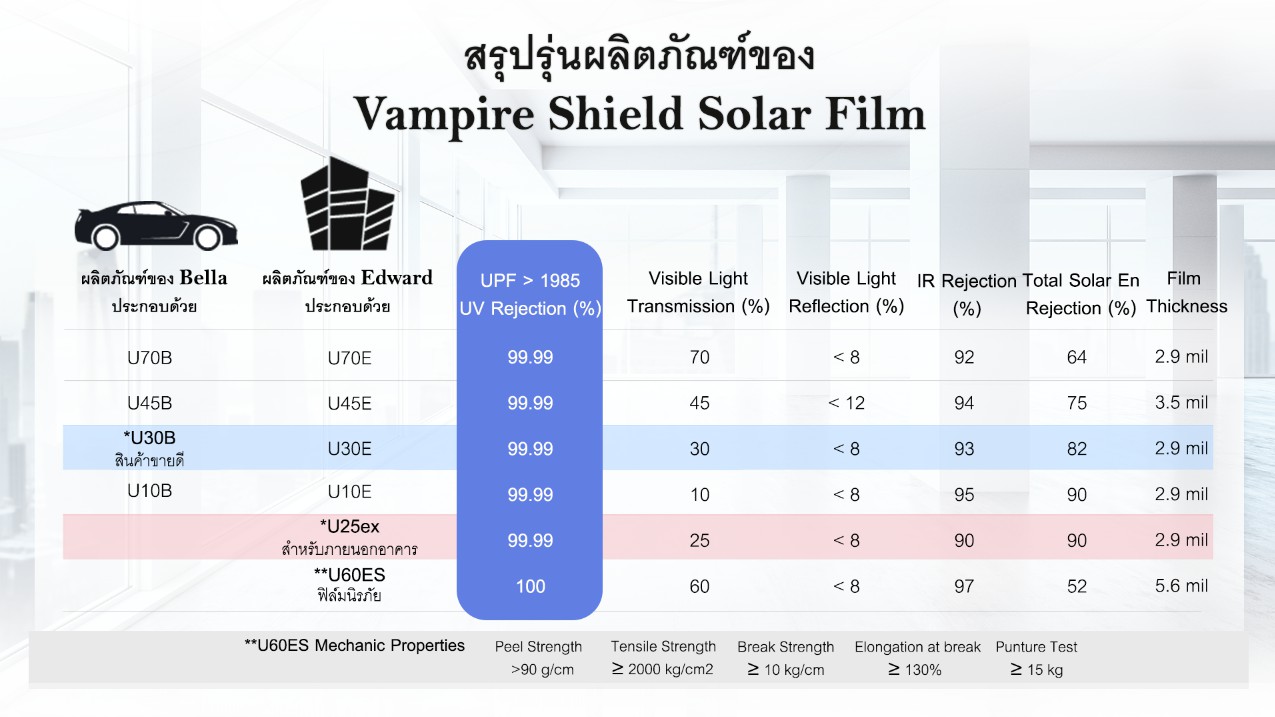 สรุปรุ่นผลิตภัณฑ์ของ
Vampire Shield Solar Film

| ผลิตภัณฑ์ของ Bella ประกอบด้วย | ผลิตภัณฑ์ของ Edward ประกอบด้วย | UPF > 1985 UV Rejection (%) | Visible Light Transmission (%) | Visible Light Reflection (%) | IR Rejection (%) | Total Solar En Rejection (%) | Film Thickness |
|---|---|---|---|---|---|---|---|
| U70B | U70E | 99.99 | 70 | < 8 | 92 | 64 | 2.9 mil |
| U45B | U45E | 99.99 | 45 | < 12 | 94 | 75 | 3.5 mil |
| *U30B สินค้าขายดี | U30E | 99.99 | 30 | < 8 | 93 | 82 | 2.9 mil |
| U10B | U10E | 99.99 | 10 | < 8 | 95 | 90 | 2.9 mil |
| | *U25ex สำหรับภายนอกอาคาร | 99.99 | 25 | < 8 | 90 | 90 | 2.9 mil |
| | **U60ES ฟิล์มนิรภัย | 100 | 60 | < 8 | 97 | 52 | 5.6 mil |

| **U60ES Mechanic Properties | Peel Strength | Tensile Strength | Break Strength | Elongation at break | Punture Test |
|---|---|---|---|---|---|
| | >90 g/cm | ≥ 2000 kg/cm2 | ≥ 10 kg/cm | ≥ 130% | ≥ 15 kg |